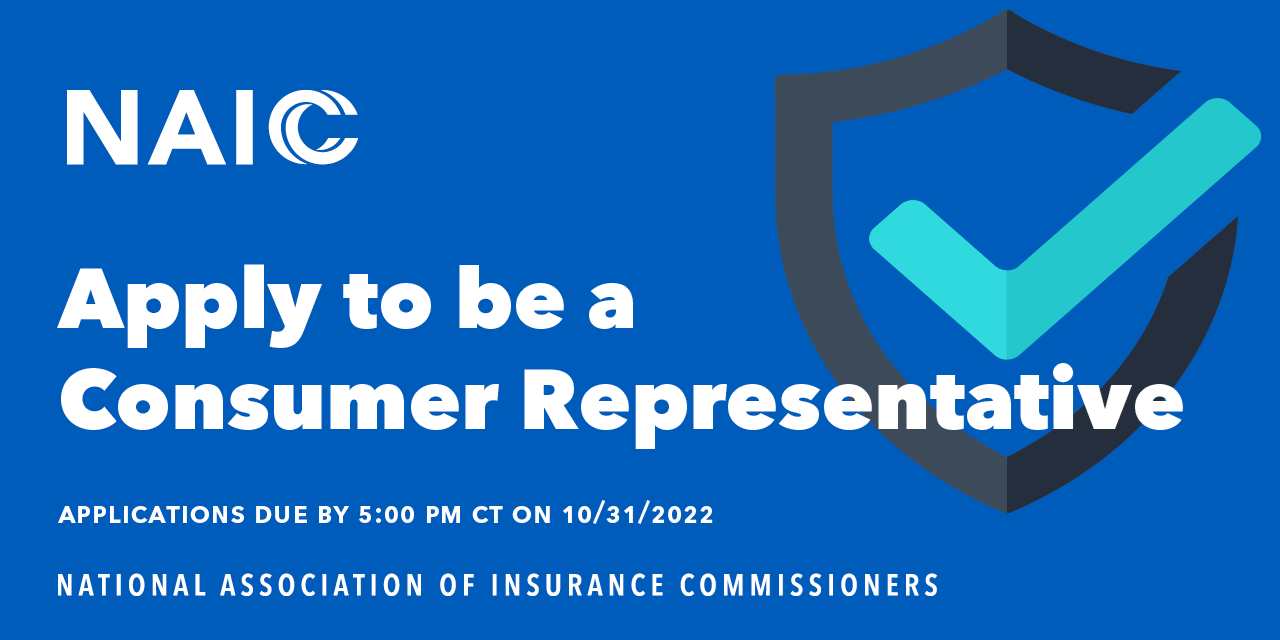 NAIC

Apply to be a Consumer Representative

APPLICATIONS DUE BY 5:00 PM CT ON 10/31/2022

NATIONAL ASSOCIATION OF INSURANCE COMMISSIONERS